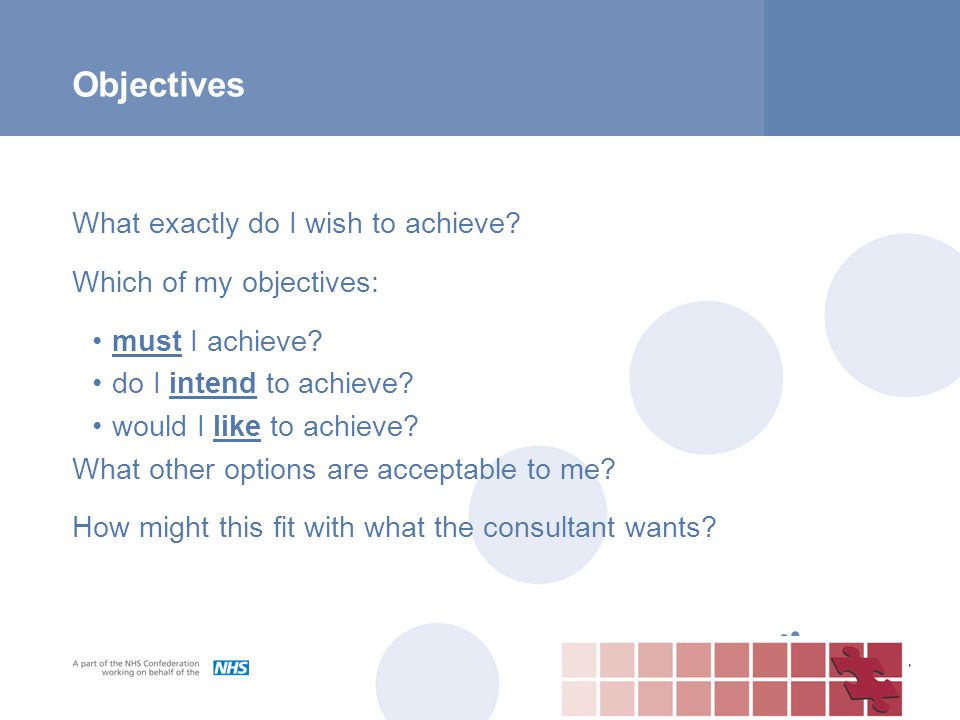 Objectives

What exactly do I wish to achieve?

Which of my objectives:

• must I achieve?
• do I intend to achieve?
• would I like to achieve?

What other options are acceptable to me?

How might this fit with what the consultant wants?

A part of the NHS Confederation working on behalf of the NHS